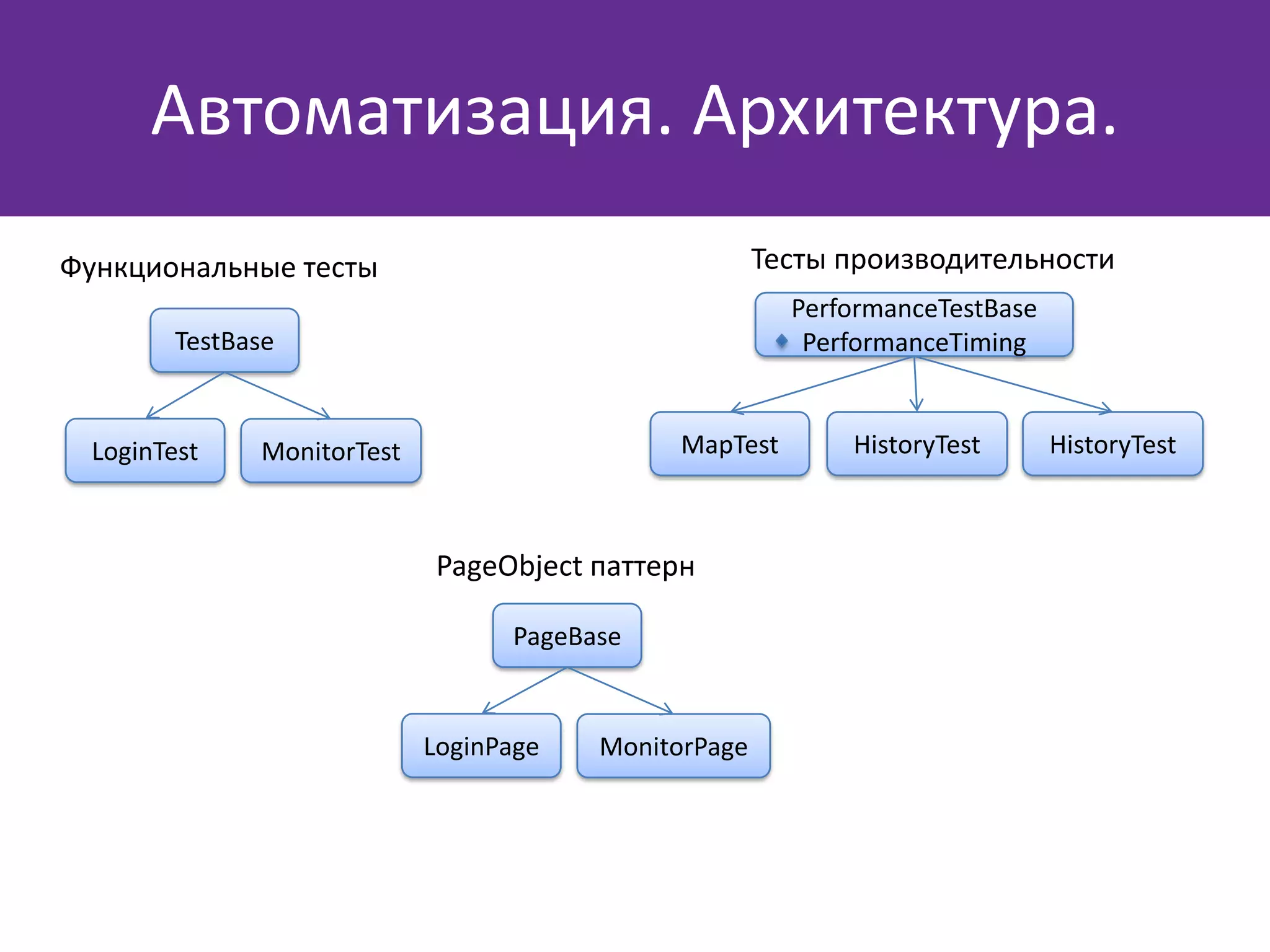 Автоматизация. Архитектура.

Функциональные тесты

TestBase

LoginTest

MonitorTest

Тесты производительности

PerformanceTestBase

PerformanceTiming

MapTest

HistoryTest

HistoryTest

PageObject паттерн

PageBase

LoginPage

MonitorPage